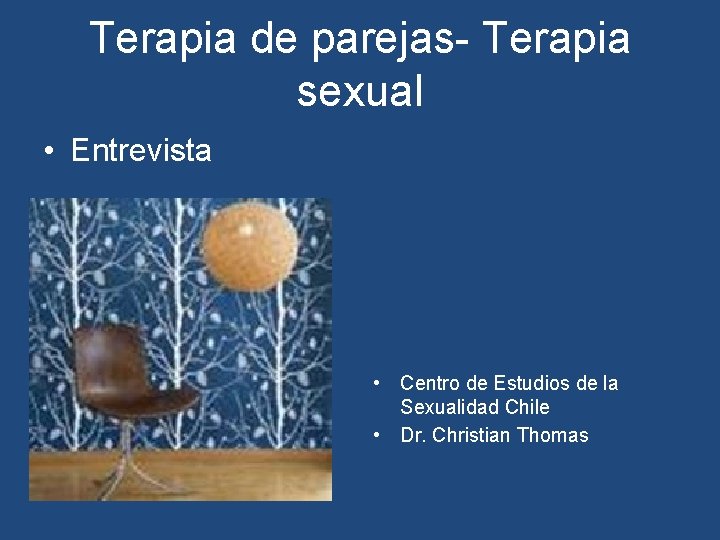 Terapia de parejas- Terapia sexual

• Entrevista

• Centro de Estudios de la Sexualidad Chile
• Dr. Christian Thomas